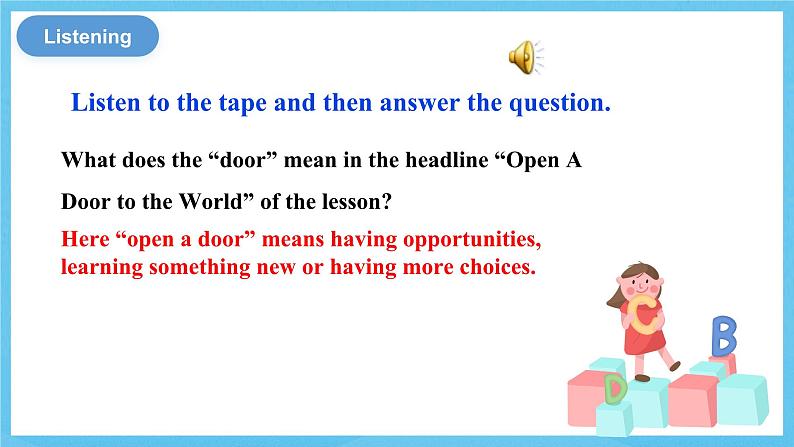 Listening

Listen to the tape and then answer the question.

What does the “door” mean in the headline “Open A Door to the World” of the lesson?

Here “open a door” means having opportunities, learning something new or having more choices.

C

B

D